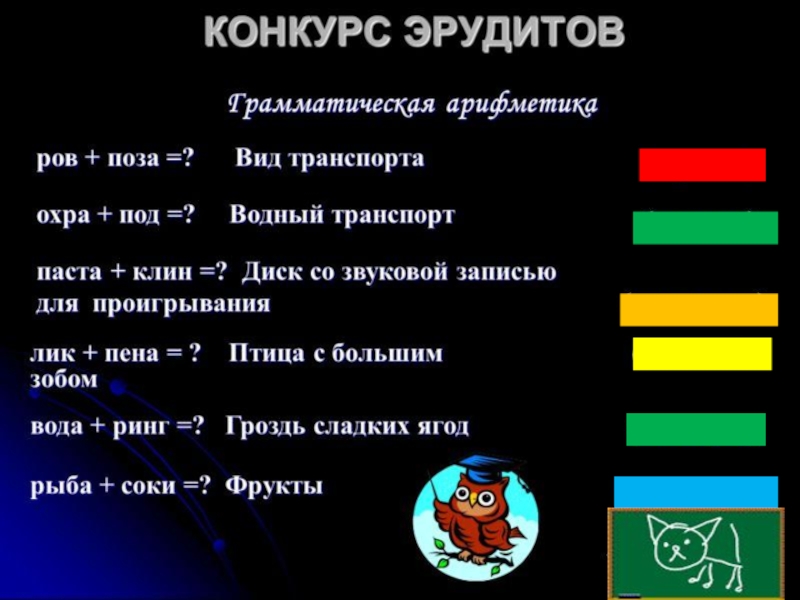 КОНКУРС ЭРУДИТОВ

Грамматическая арифметика

ров + поза =? Вид транспорта

охра + под =? Водный транспорт

паста + клин =? Диск со звуковой записью для проигрывания

лик + пена = ? Птица с большим зобом

вода + ринг =? Гроздь сладких ягод

рыба + соки =? Фрукты